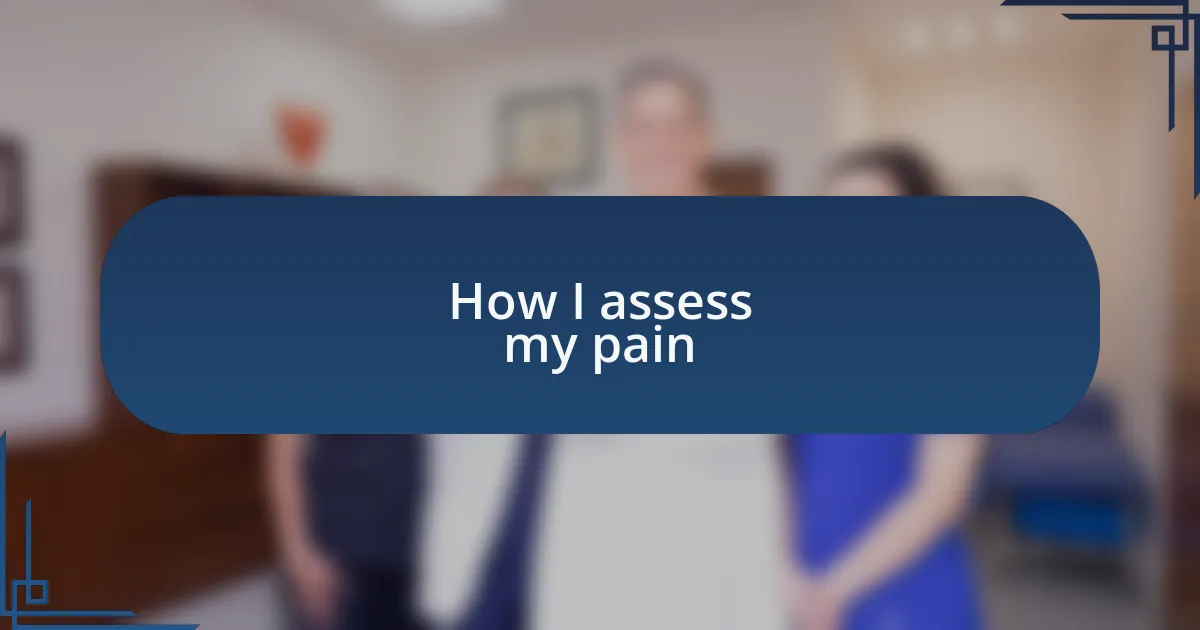 How I assess my pain